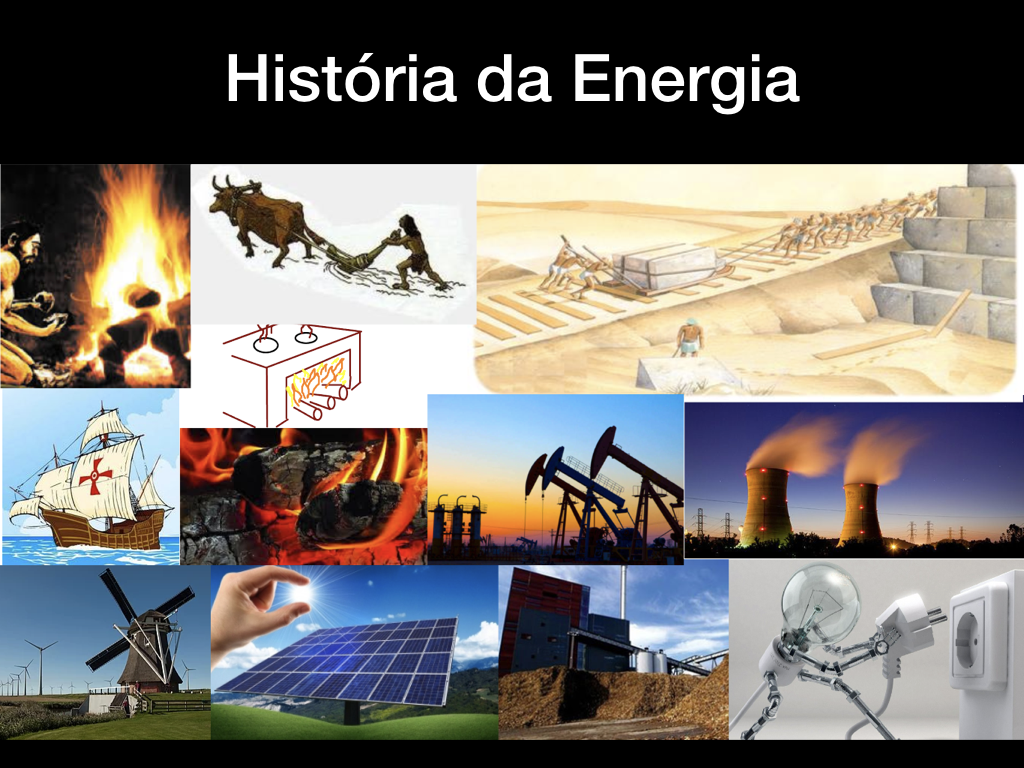 História da Energia